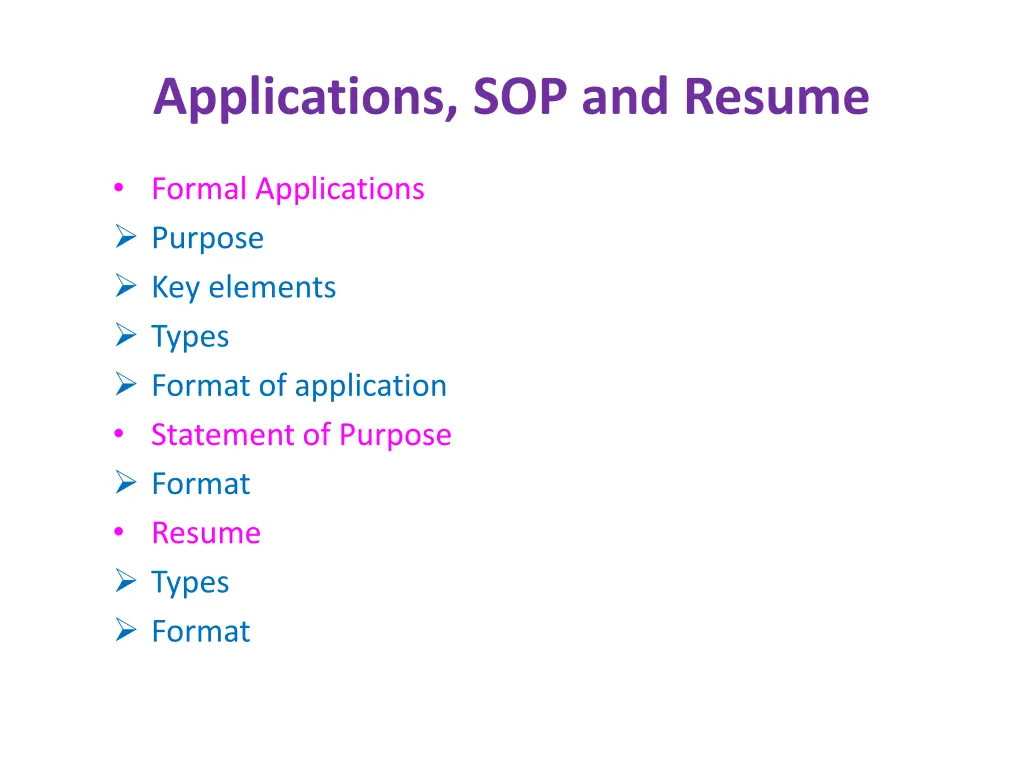 Applications, SOP and Resume

• Formal Applications
➢ Purpose
➢ Key elements
➢ Types
➢ Format of application
• Statement of Purpose
➢ Format
• Resume
➢ Types
➢ Format